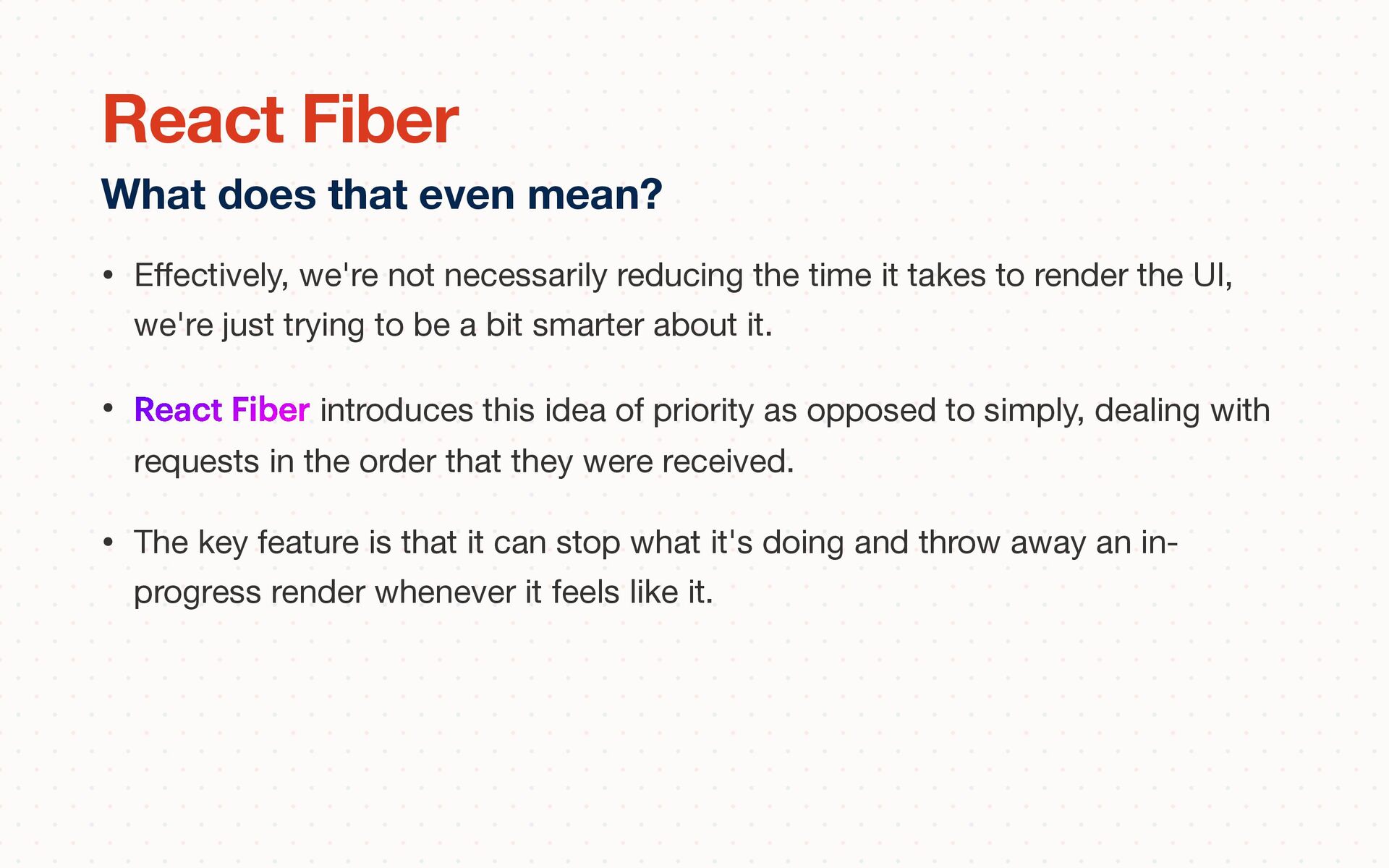 React Fiber

What does that even mean?

• Effectively, we're not necessarily reducing the time it takes to render the UI, we're just trying to be a bit smarter about it.

• React Fiber introduces this idea of priority as opposed to simply, dealing with requests in the order that they were received.

• The key feature is that it can stop what it's doing and throw away an in-progress render whenever it feels like it.